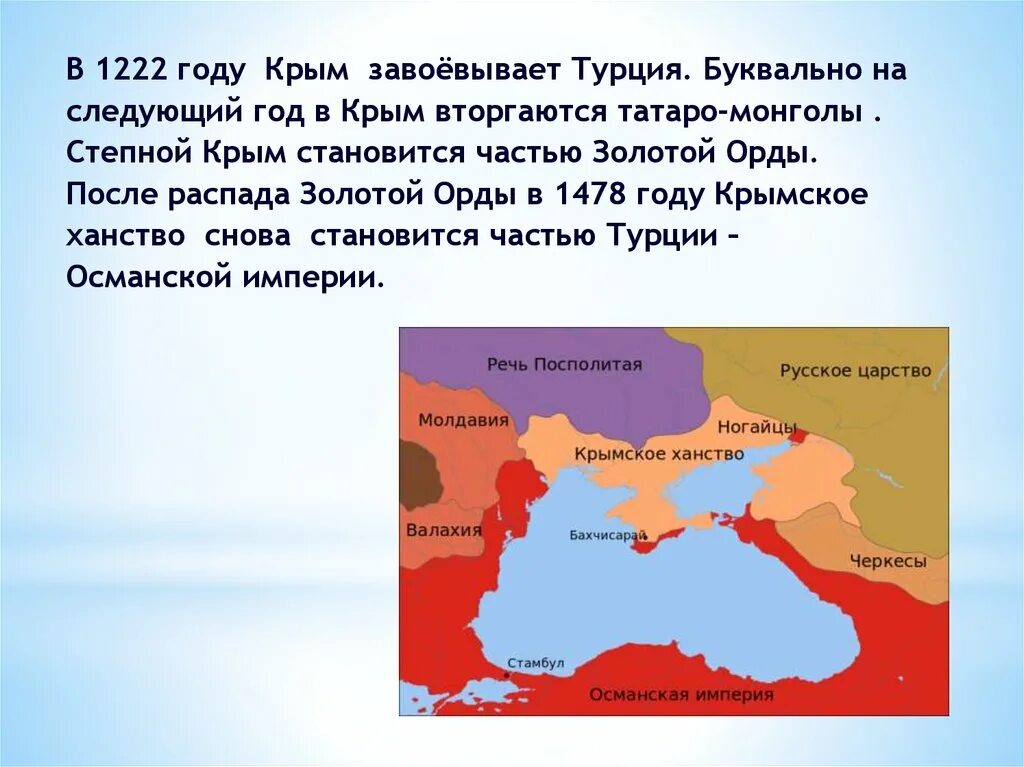 В 1222 году Крым завоёвывает Турция. Буквально на следующий год в Крым вторгаются татаро-монголы . Степной Крым становится частью Золотой Орды. После распада Золотой Орды в 1478 году Крымское ханство снова становится частью Турции – Османской империи.

Речь Посполитая
Русское царство
Молдавия
Ногайцы
Крымское ханство
Валахия
Бахчисарай
Черкесы
Стамбул
Османская империя